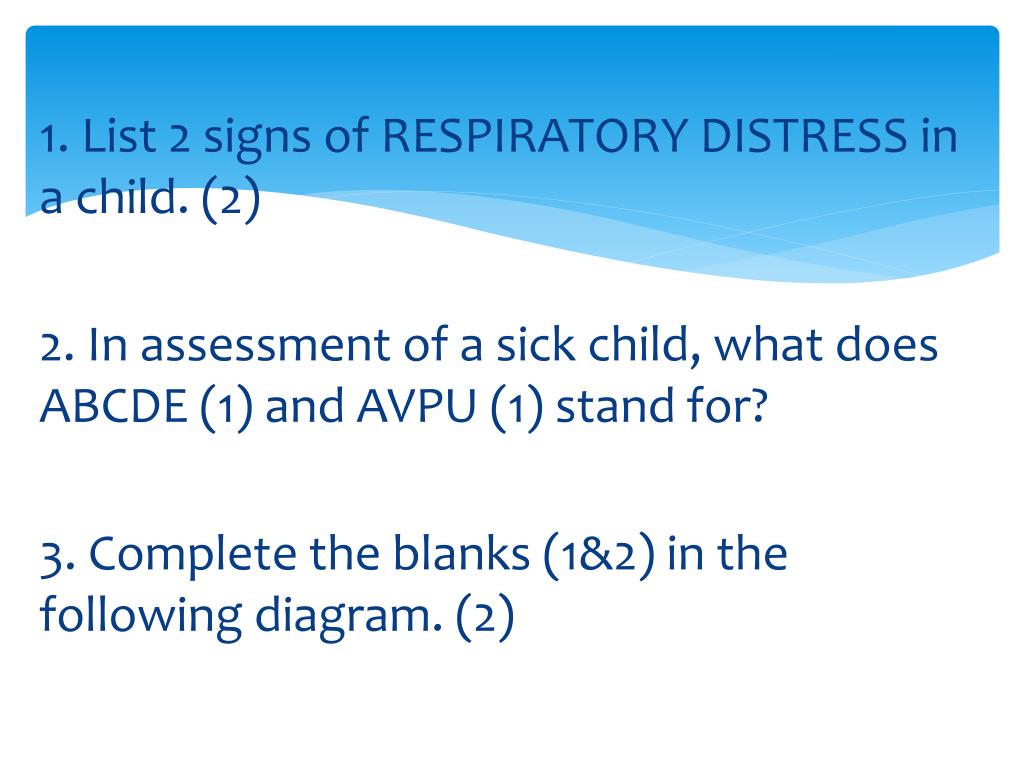 1. List 2 signs of RESPIRATORY DISTRESS in a child. (2)

2. In assessment of a sick child, what does ABCDE (1) and AVPU (1) stand for?

3. Complete the blanks (1&2) in the following diagram. (2)